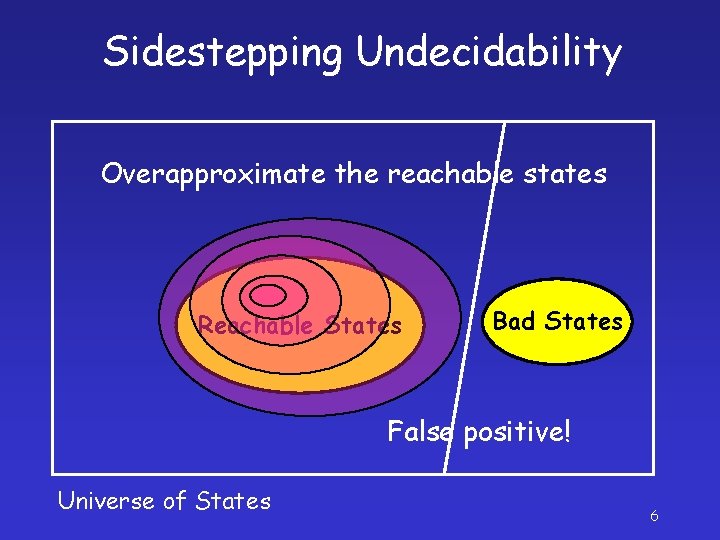 Sidestepping Undecidability

Overapproximate the reachable states

Reachable States

Bad States

False positive!

Universe of States

6